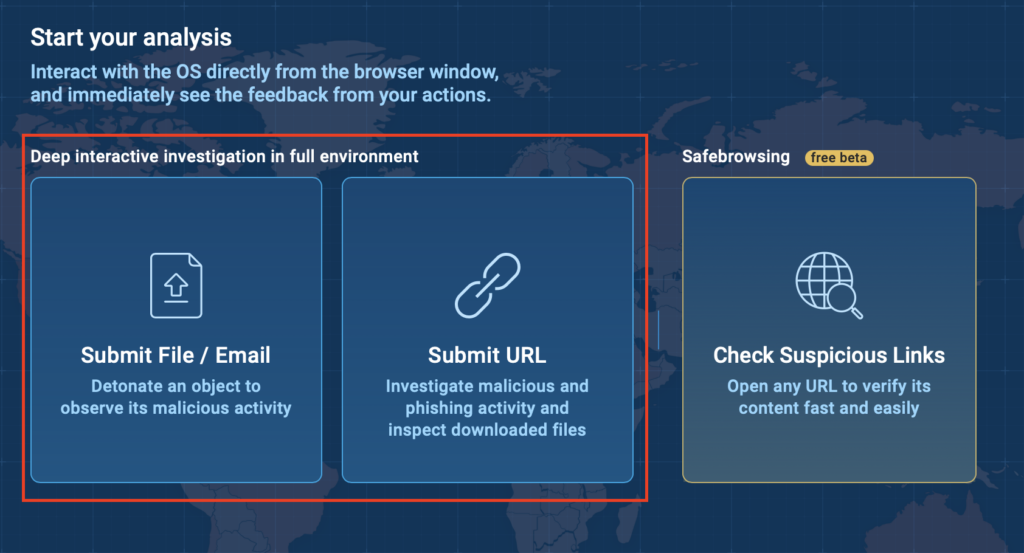 Start your analysis

Interact with the OS directly from the browser window, and immediately see the feedback from your actions.

Deep interactive investigation in full environment

Submit File / Email

Detonate an object to observe its malicious activity

Submit URL

Investigate malicious and phishing activity and inspect downloaded files

Safebrowsing free beta

Check Suspicious Links

Open any URL to verify its content fast and easily